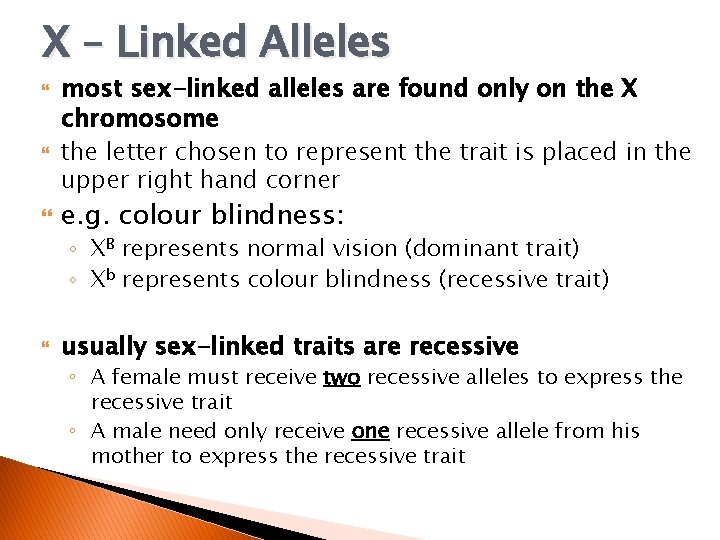 X – Linked Alleles

most sex-linked alleles are found only on the X chromosome

the letter chosen to represent the trait is placed in the upper right hand corner

e.g. colour blindness:

◦ $X^B$ represents normal vision (dominant trait)

◦ $X^b$ represents colour blindness (recessive trait)

usually sex-linked traits are recessive

◦ A female must receive two recessive alleles to express the recessive trait

◦ A male need only receive one recessive allele from his mother to express the recessive trait